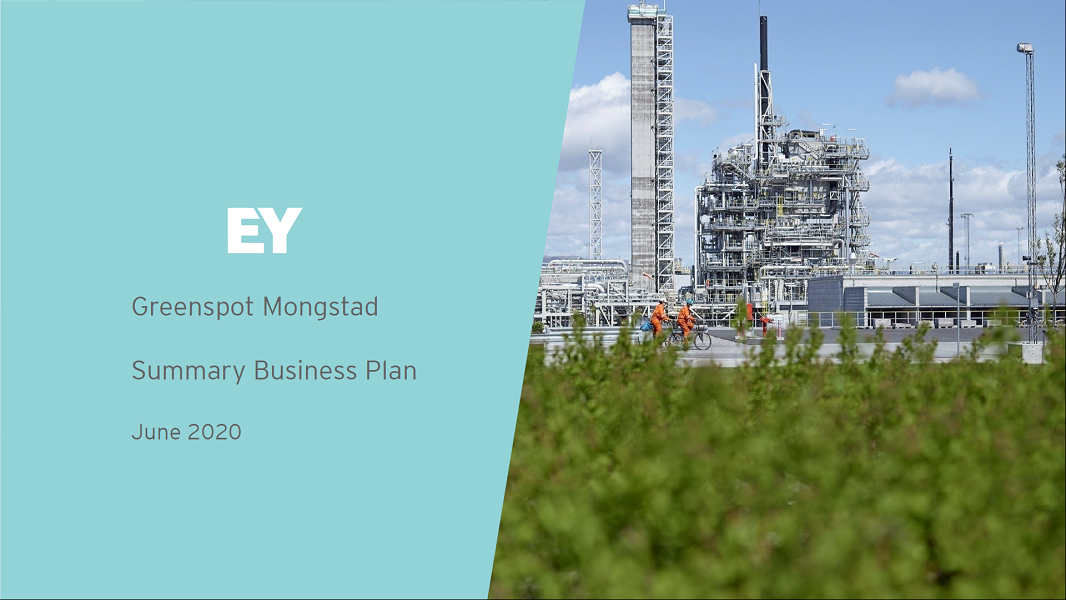 EY

Greenspot Mongstad

Summary Business Plan

June 2020